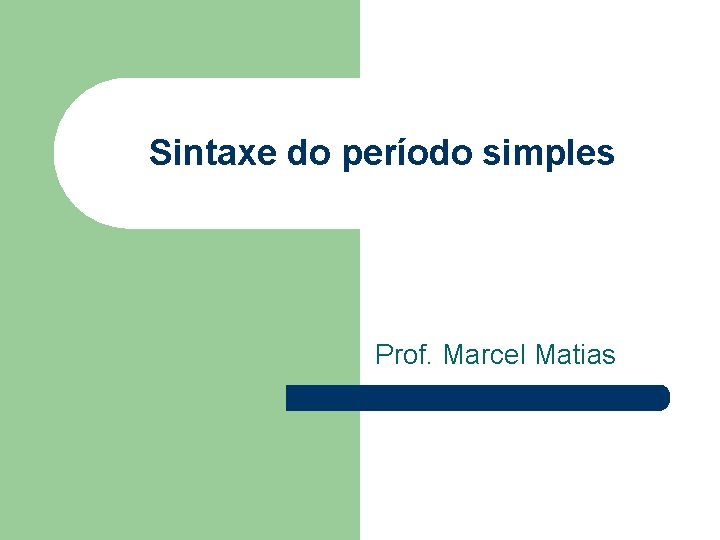 Sintaxe do período simples

Prof. Marcel Matias